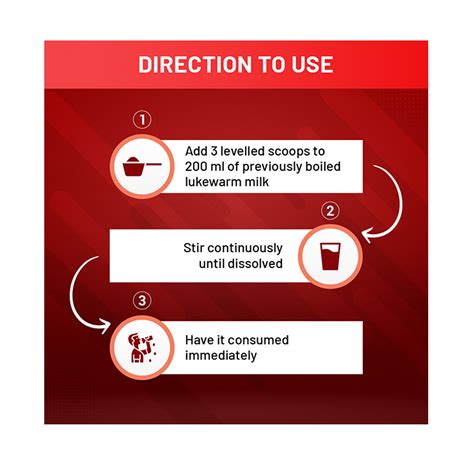 DIRECTION TO USE

1

Add 3 levelled scoops to 200 ml of previously boiled lukewarm milk

2

Stir continuously until dissolved

3

Have it consumed immediately